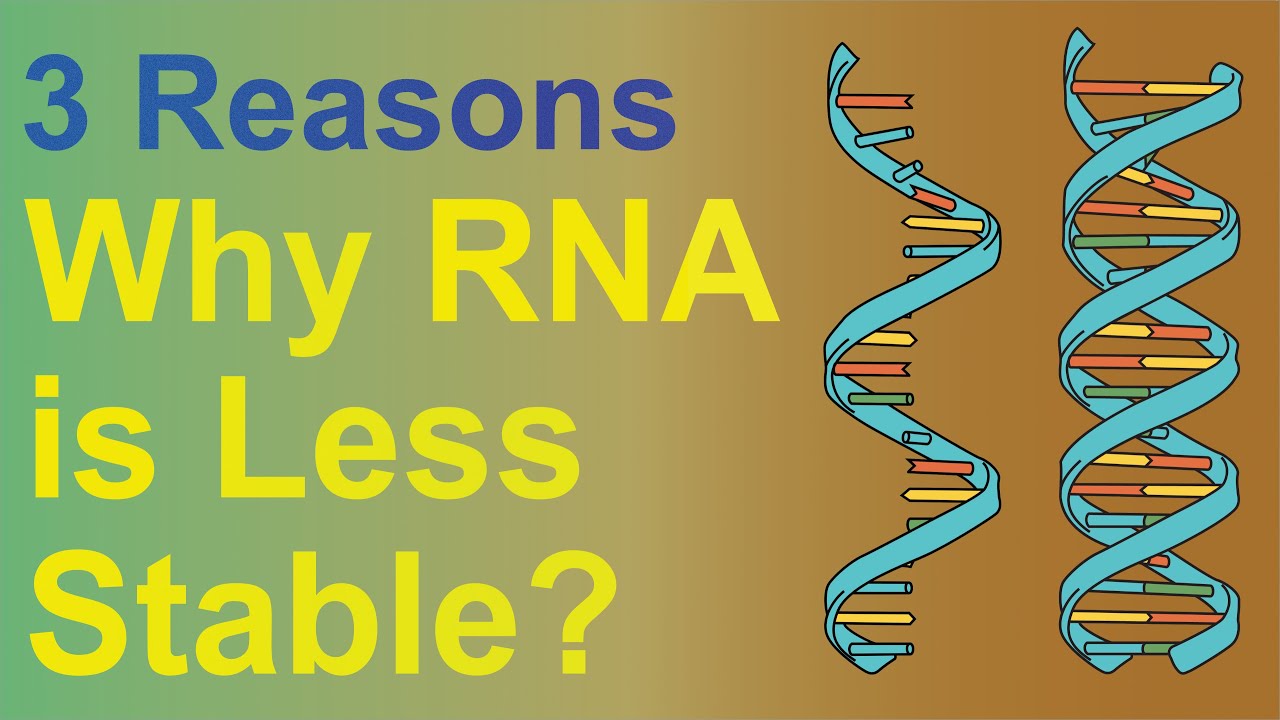 3 Reasons
Why RNA is Less Stable?